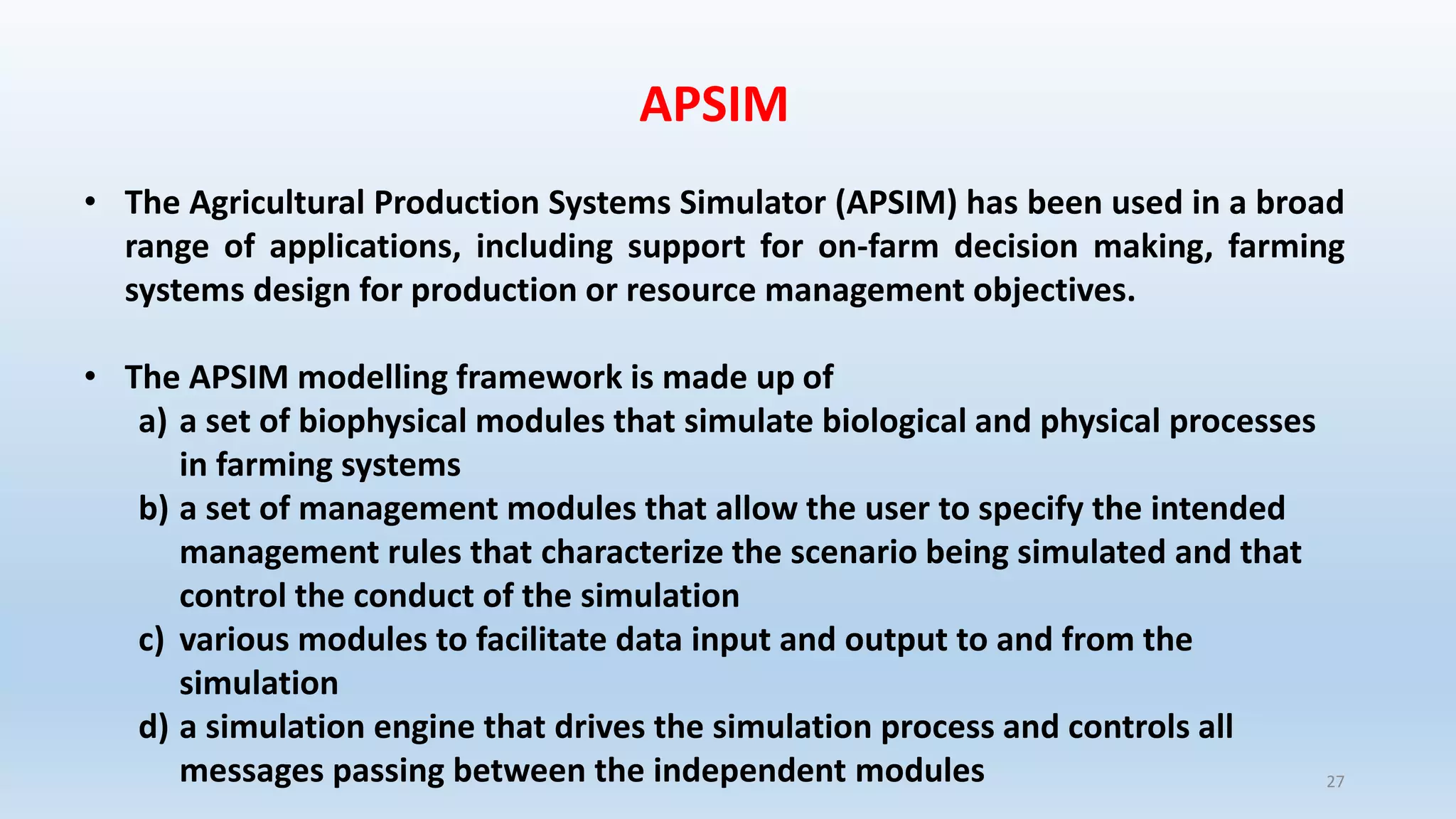 APSIM

• The Agricultural Production Systems Simulator (APSIM) has been used in a broad range of applications, including support for on-farm decision making, farming systems design for production or resource management objectives.

• The APSIM modelling framework is made up of
a) a set of biophysical modules that simulate biological and physical processes in farming systems
b) a set of management modules that allow the user to specify the intended management rules that characterize the scenario being simulated and that control the conduct of the simulation
c) various modules to facilitate data input and output to and from the simulation
d) a simulation engine that drives the simulation process and controls all messages passing between the independent modules

27